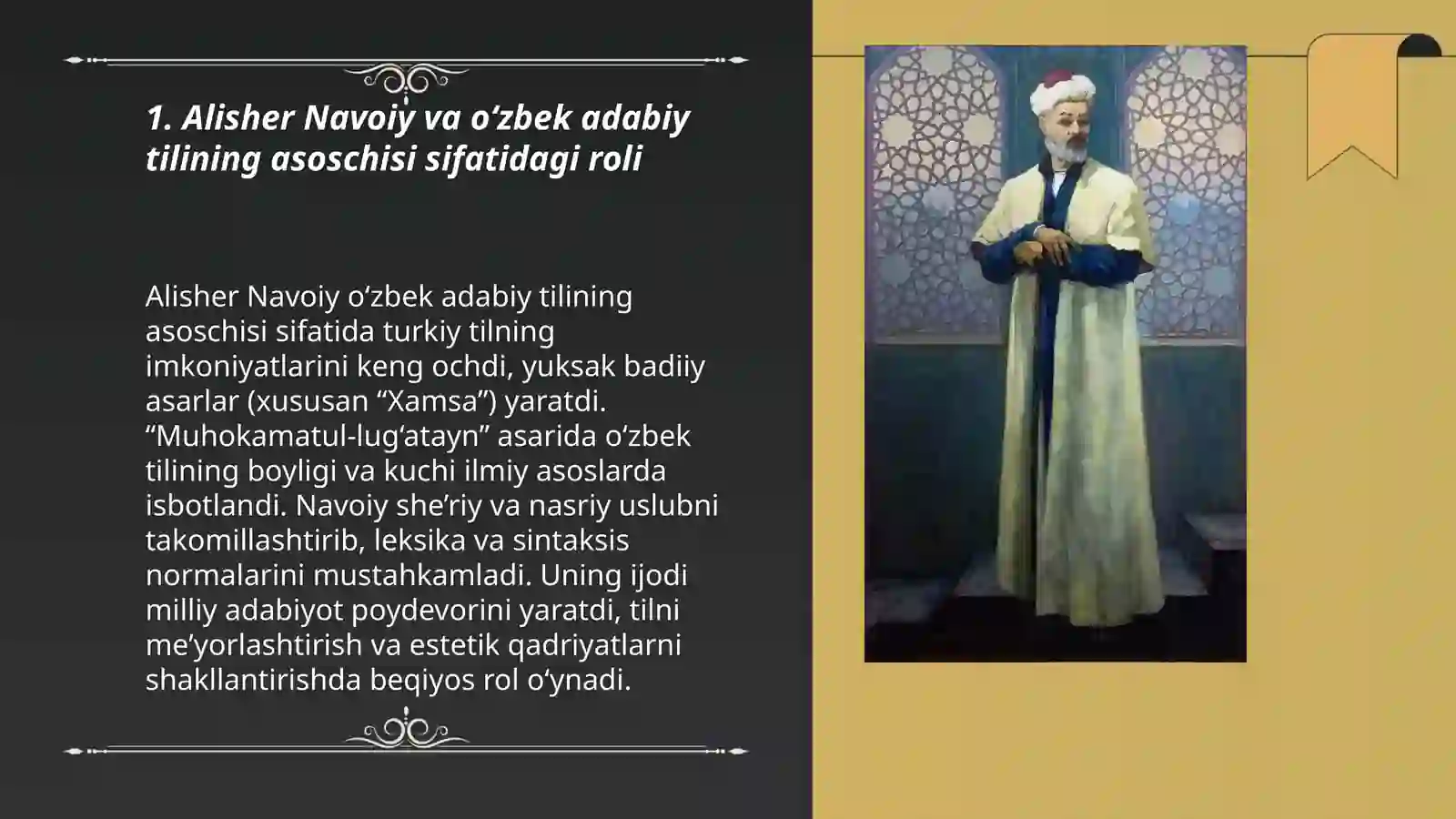 1. Alisher Navoiy va oʻzbek adabiy tilining asoschisi sifatidagi roli

Alisher Navoiy oʻzbek adabiy tilining asoschisi sifatida turkiy tilning imkoniyatlarini keng ochdi, yuksak badiiy asarlar (xususan “Xamsa”) yaratdi. “Muhokamatul-lugʻatayn” asarida oʻzbek tilining boyligi va kuchi ilmiy asoslarda isbotlandi. Navoiy sheʼriy va nasriy uslubni takomillashtirib, leksika va sintaksis normalarini mustahkamladi. Uning ijodi milliy adabiyot poydevorini yaratdi, tilni meʼyorlashtirish va estetik qadriyatlarni shakllantirishda beqiyos rol oʻynadi.